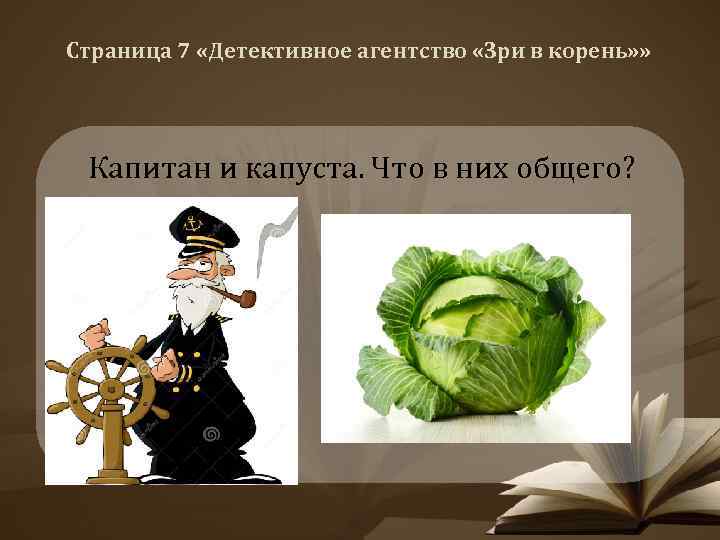 Страница 7 «Детективное агентство «Зри в корень»»

Капитан и капуста. Что в них общего?